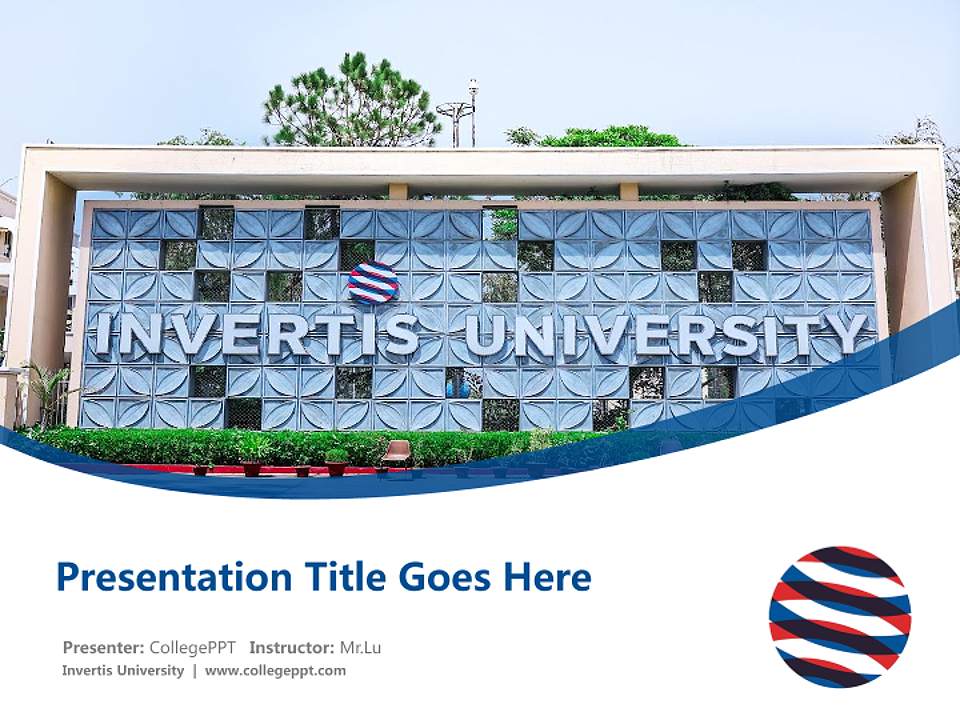 INVERTIS UNIVERSITY

Presentation Title Goes Here

Presenter: CollegePPT Instructor: Mr.Lu
Invertis University | www.collegeppt.com